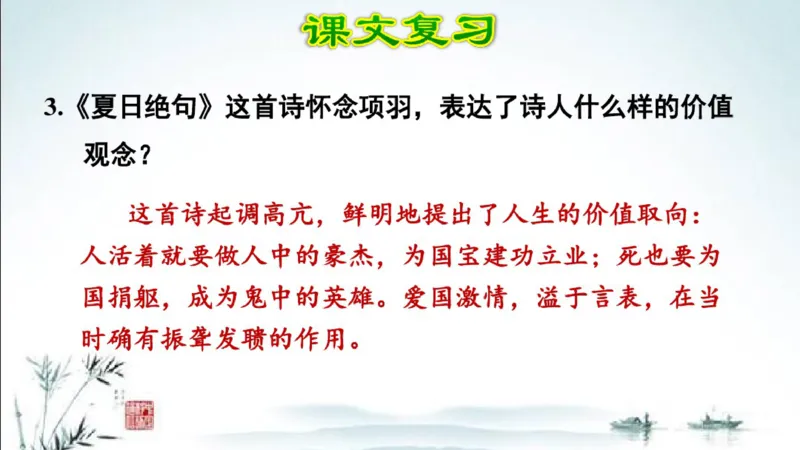 课文复习

3.《夏日绝句》这首诗怀念项羽，表达了诗人什么样的价值观念？

这首诗起调高亢，鲜明地提出了人生的价值取向：人活着就要做人中的豪杰，为国宝建功立业；死也要为国捐躯，成为鬼中的英雄。爱国激情，溢于言表，在当时确有振聋发聩的作用。